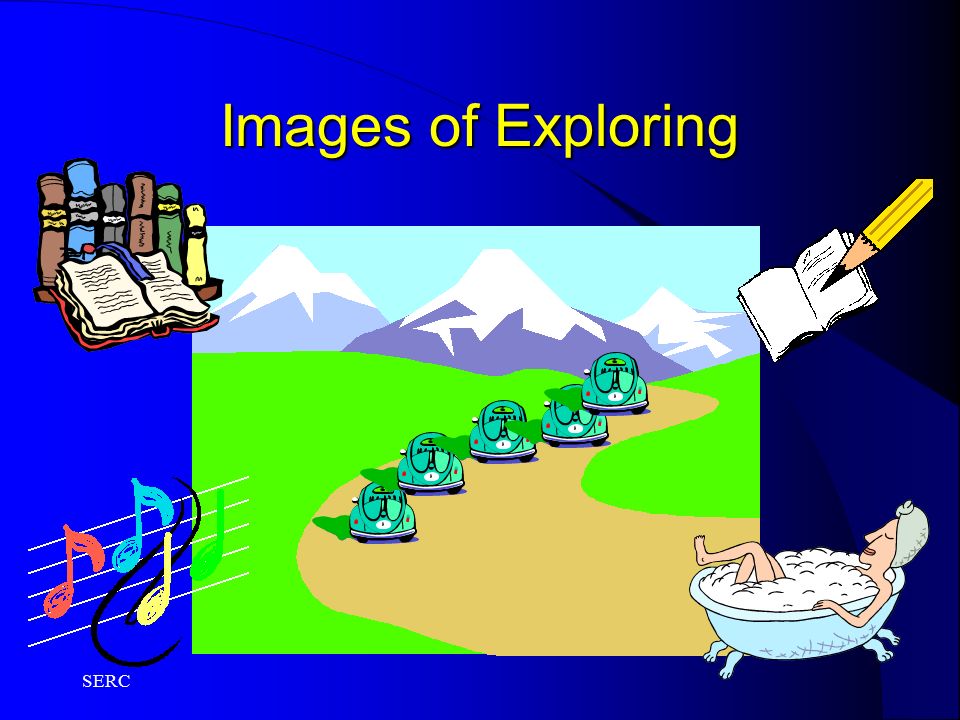 Images of Exploring

SERC